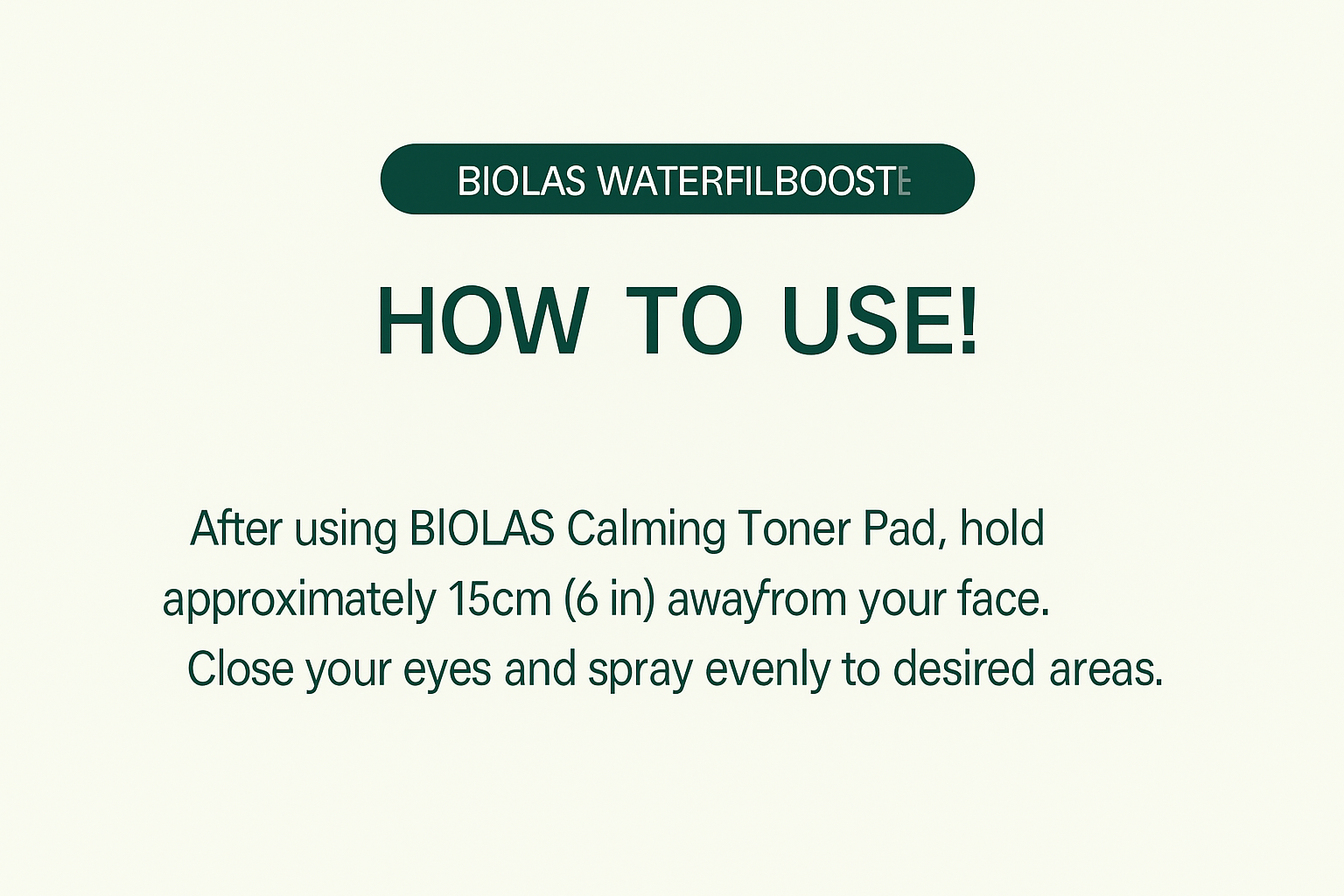 BIOLAS WATERFILBOOSTE

HOW TO USE!

After using BIOLAS Calming Toner Pad, hold approximately 15cm (6 in) awayfrom your face. Close your eyes and spray evenly to desired areas.